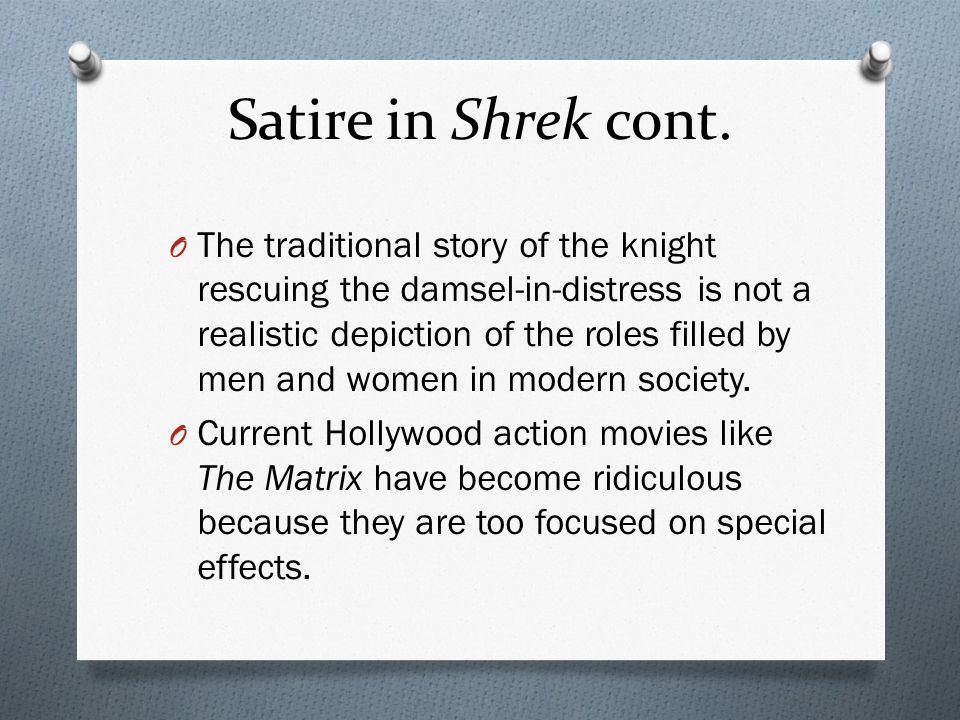 Satire in Shrek cont.

O The traditional story of the knight rescuing the damsel-in-distress is not a realistic depiction of the roles filled by men and women in modern society.

O Current Hollywood action movies like The Matrix have become ridiculous because they are too focused on special effects.